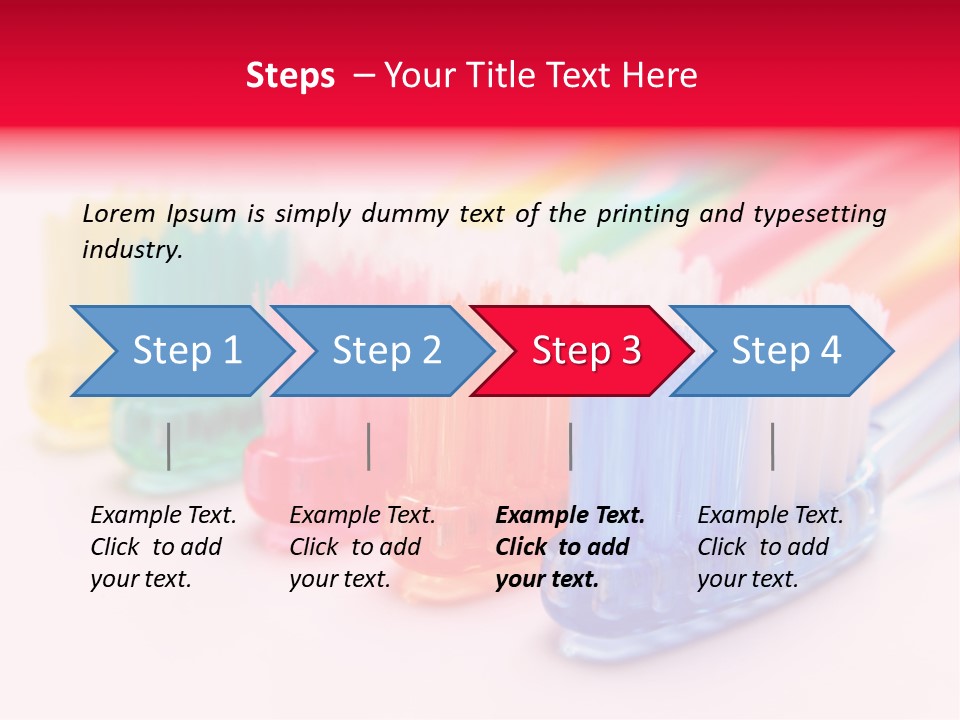 Steps – Your Title Text Here

Lorem Ipsum is simply dummy text of the printing and typesetting industry.

Step 1

Step 2

Step 3

Step 4

Example Text. Click to add your text.

Example Text. Click to add your text.

Example Text. Click to add your text.

Example Text. Click to add your text.